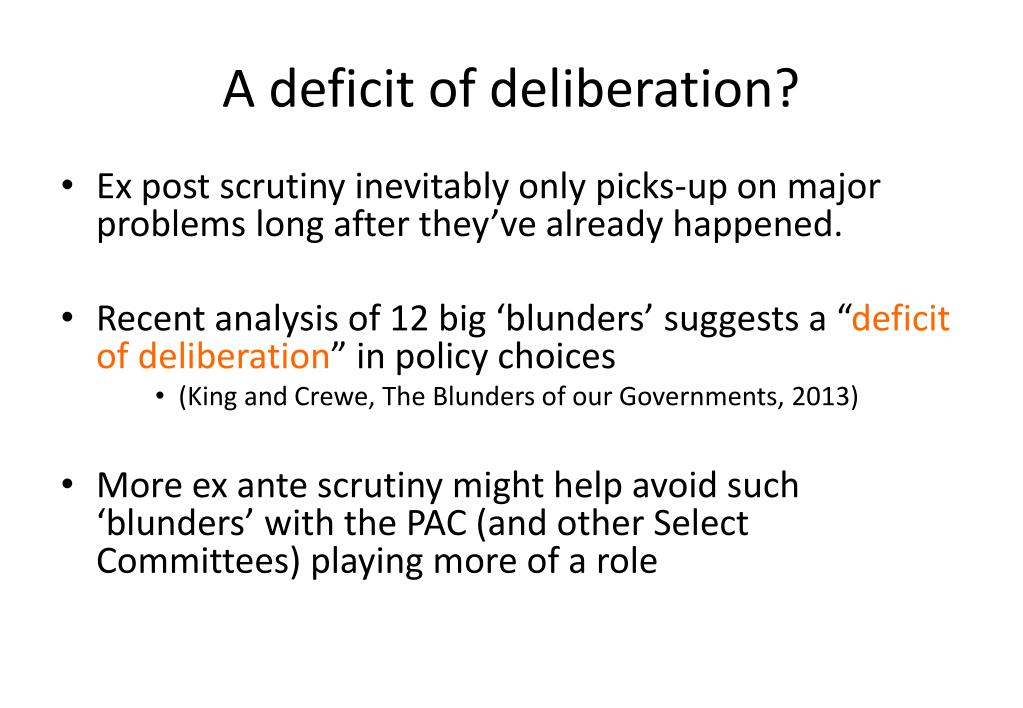 A deficit of deliberation?

• Ex post scrutiny inevitably only picks-up on major problems long after they've already happened.

• Recent analysis of 12 big 'blunders' suggests a "deficit of deliberation" in policy choices

• (King and Crewe, The Blunders of our Governments, 2013)

• More ex ante scrutiny might help avoid such 'blunders' with the PAC (and other Select Committees) playing more of a role